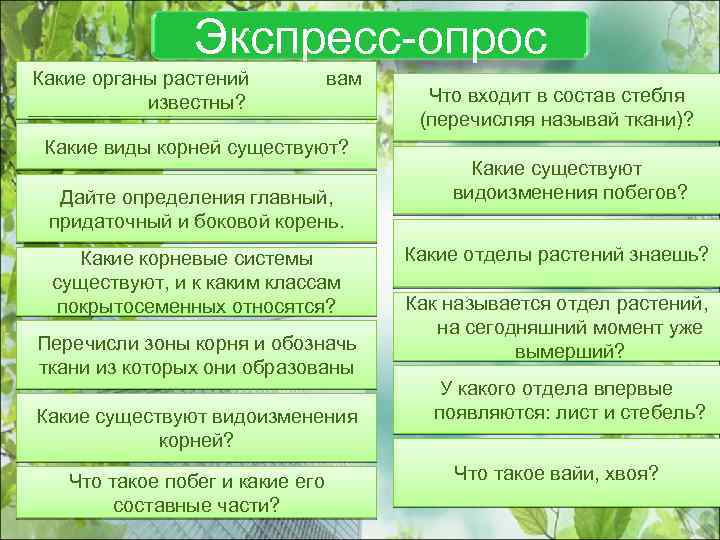 Экспресс-опрос

Какие органы растений вам известны?

Какие виды корней существуют?

Дайте определения главный, придаточный и боковой корень.

Какие корневые системы существуют, и к каким классам покрытосеменных относятся?

Перечисли зоны корня и обозначь ткани из которых они образованы

Какие существуют видоизменения корней?

Что такое побег и какие его составные части?

Что входит в состав стебля (перечисляя называй ткани)?

Какие существуют видоизменения побегов?

Какие отделы растений знаешь?

Как называется отдел растений, на сегодняшний момент уже вымерший?

У какого отдела впервые появляются: лист и стебель?

Что такое вайи, хвоя?